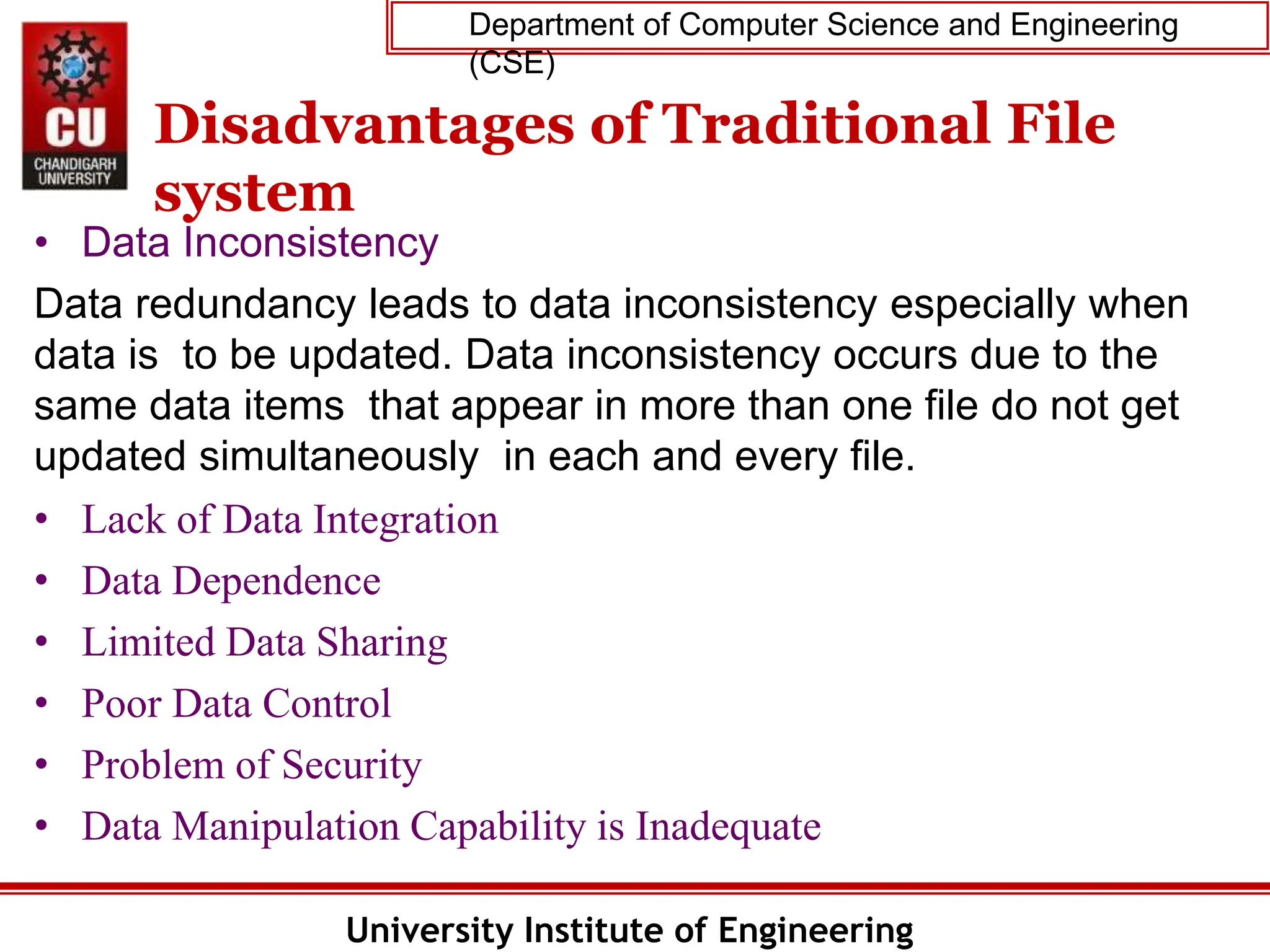 CU
CHANDIGARH UNIVERSITY

Department of Computer Science and Engineering (CSE)

Disadvantages of Traditional File system

• Data Inconsistency

Data redundancy leads to data inconsistency especially when data is to be updated. Data inconsistency occurs due to the same data items that appear in more than one file do not get updated simultaneously in each and every file.

• Lack of Data Integration
• Data Dependence
• Limited Data Sharing
• Poor Data Control
• Problem of Security
• Data Manipulation Capability is Inadequate

University Institute of Engineering